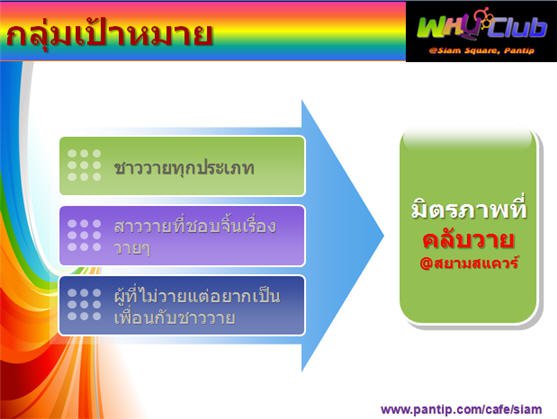 กลุ่มเป้าหมาย

WHY Club
@Siam Square, Pantip

ชาววายทุกประเภท

สาววายที่ชอบจิ้นเรื่องวายๆ

ผู้ที่ไม่วายแต่อยากเป็นเพื่อนกับชาววาย

มิตรภาพที่
คลับวาย
@สยามสแควร์

www.pantip.com/cafe/siam